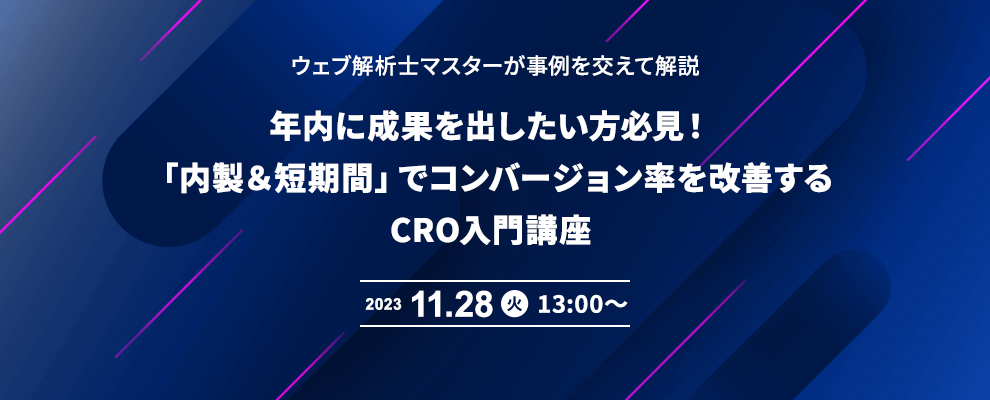 ウェブ解析士マスターが事例を交えて解説

年内に成果を出したい方必見！
「内製＆短期間」でコンバージョン率を改善する
CRO入門講座

2023 11.28 火 13:00～